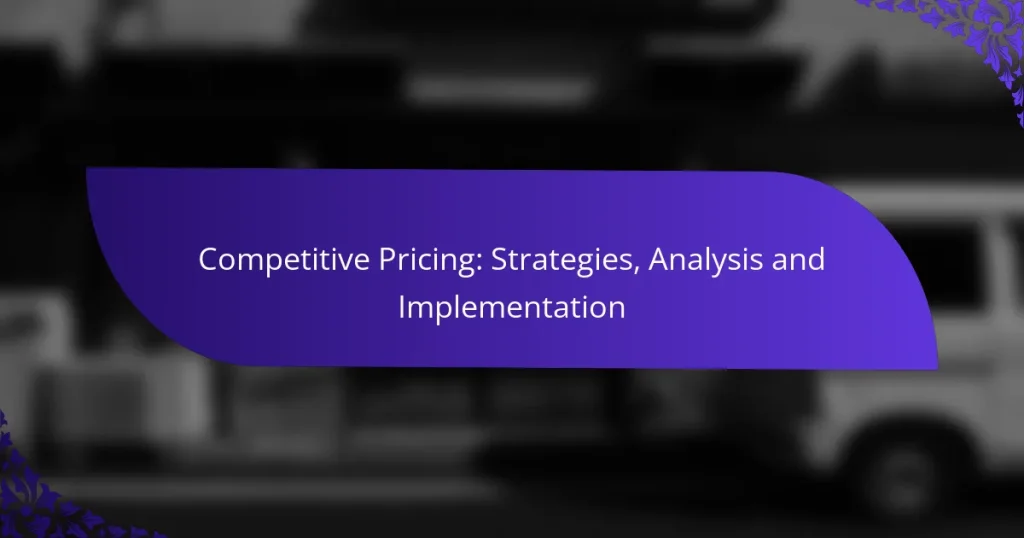 Competitive Pricing: Strategies, Analysis and Implementation